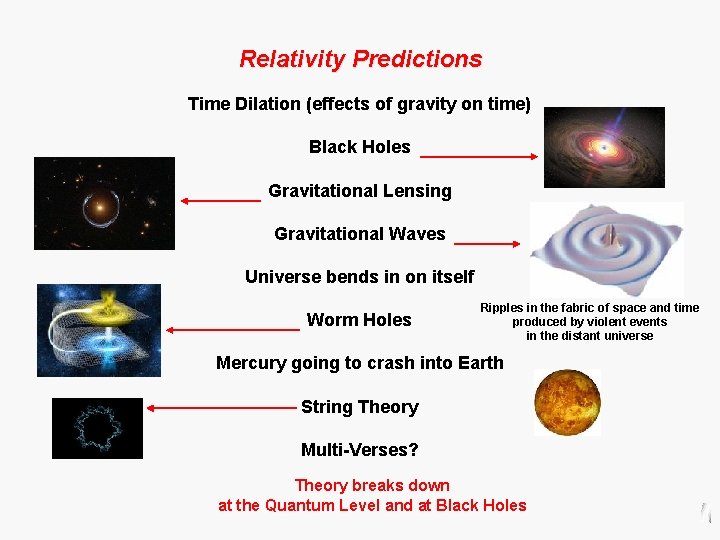 Relativity Predictions

Time Dilation (effects of gravity on time)

Black Holes

Gravitational Lensing

Gravitational Waves

Universe bends in on itself

Worm Holes

Ripples in the fabric of space and time produced by violent events in the distant universe

Mercury going to crash into Earth

String Theory

Multi-Verses?

Theory breaks down at the Quantum Level and at Black Holes